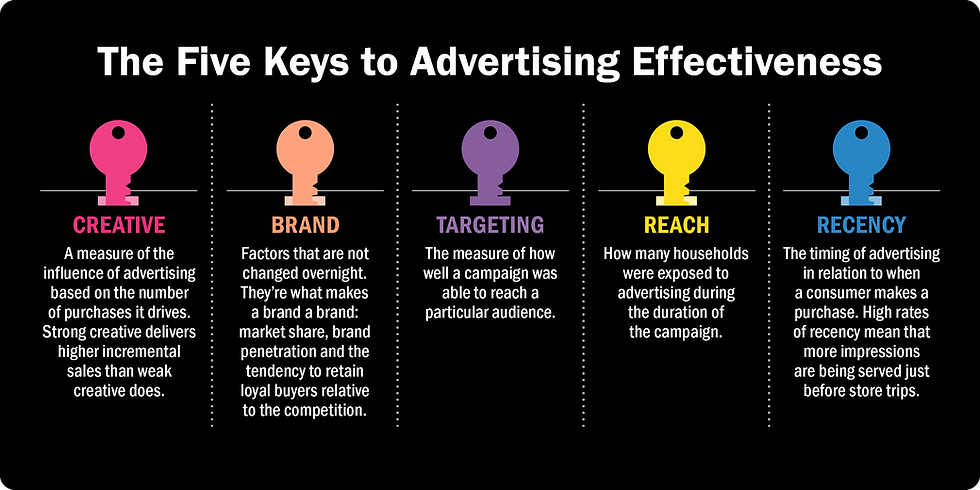 The Five Keys to Advertising Effectiveness

CREATIVE
A measure of the influence of advertising based on the number of purchases it drives. Strong creative delivers higher incremental sales than weak creative does.

BRAND
Factors that are not changed overnight. They're what makes a brand a brand: market share, brand penetration and the tendency to retain loyal buyers relative to the competition.

TARGETING
The measure of how well a campaign was able to reach a particular audience.

REACH
How many households were exposed to advertising during the duration of the campaign.

RECENCY
The timing of advertising in relation to when a consumer makes a purchase. High rates of recency mean that more impressions are being served just before store trips.